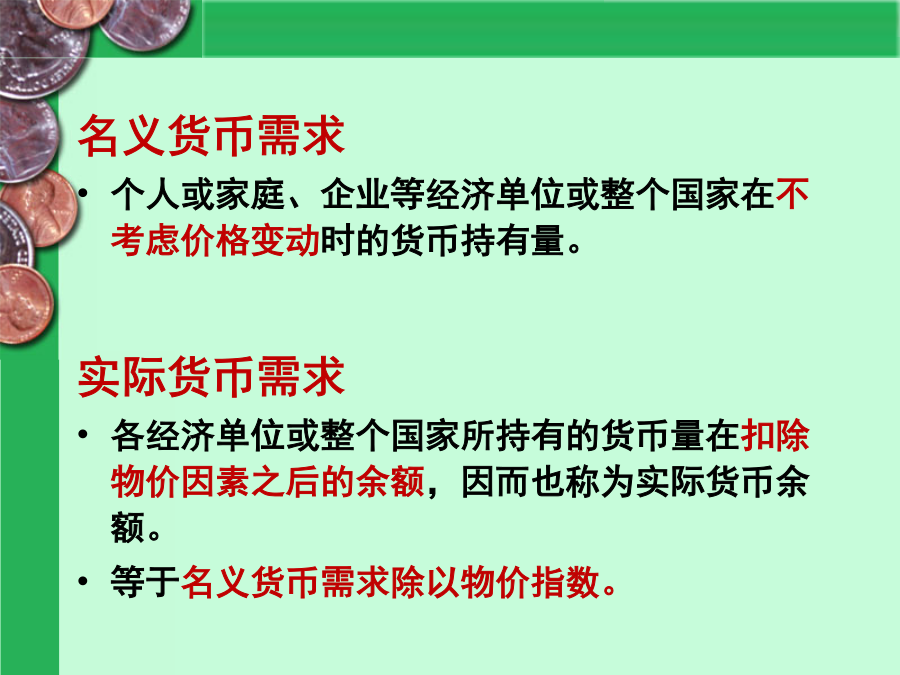 名义货币需求

• 个人或家庭、企业等经济单位或整个国家在不考虑价格变动时的货币持有量。

实际货币需求

• 各经济单位或整个国家所持有的货币量在扣除物价因素之后的余额，因而也称为实际货币余额。

• 等于名义货币需求除以物价指数。